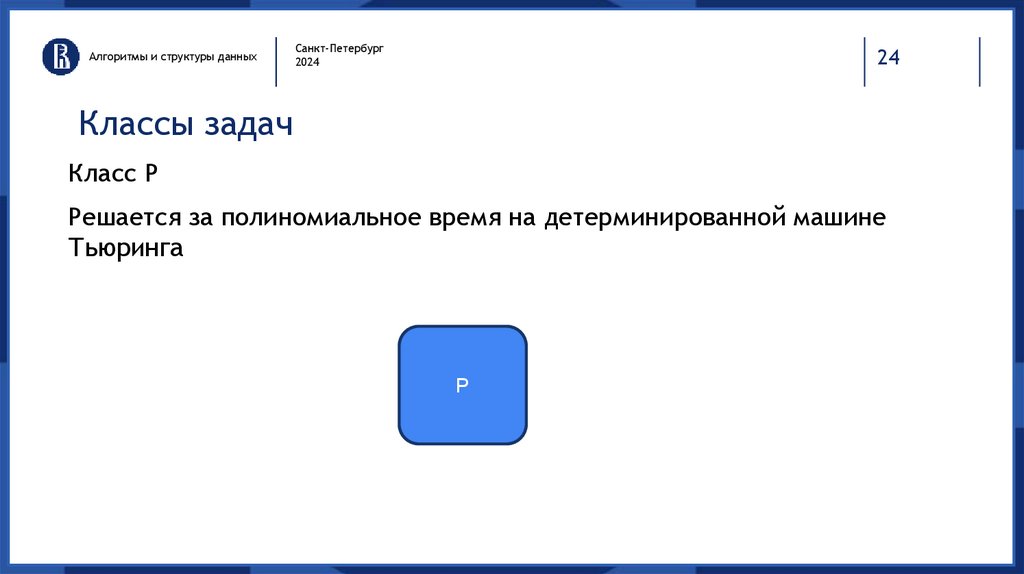 Алгоритмы и структуры данных

Санкт-Петербург
2024

24

Классы задач

Класс P

Решается за полиномиальное время на детерминированной машине Тьюринга

P